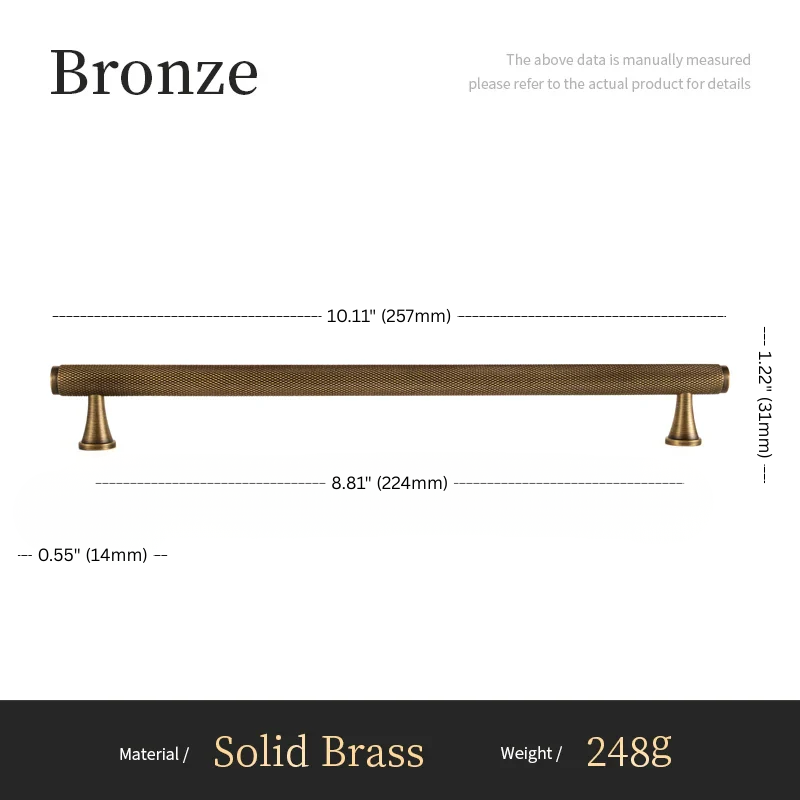 Bronze

The above data is manually measured
please refer to the actual product for details

10.11" (257mm)

1.22" (31mm)

8.81" (224mm)

0.55" (14mm)

Material / Solid Brass Weight / 248g